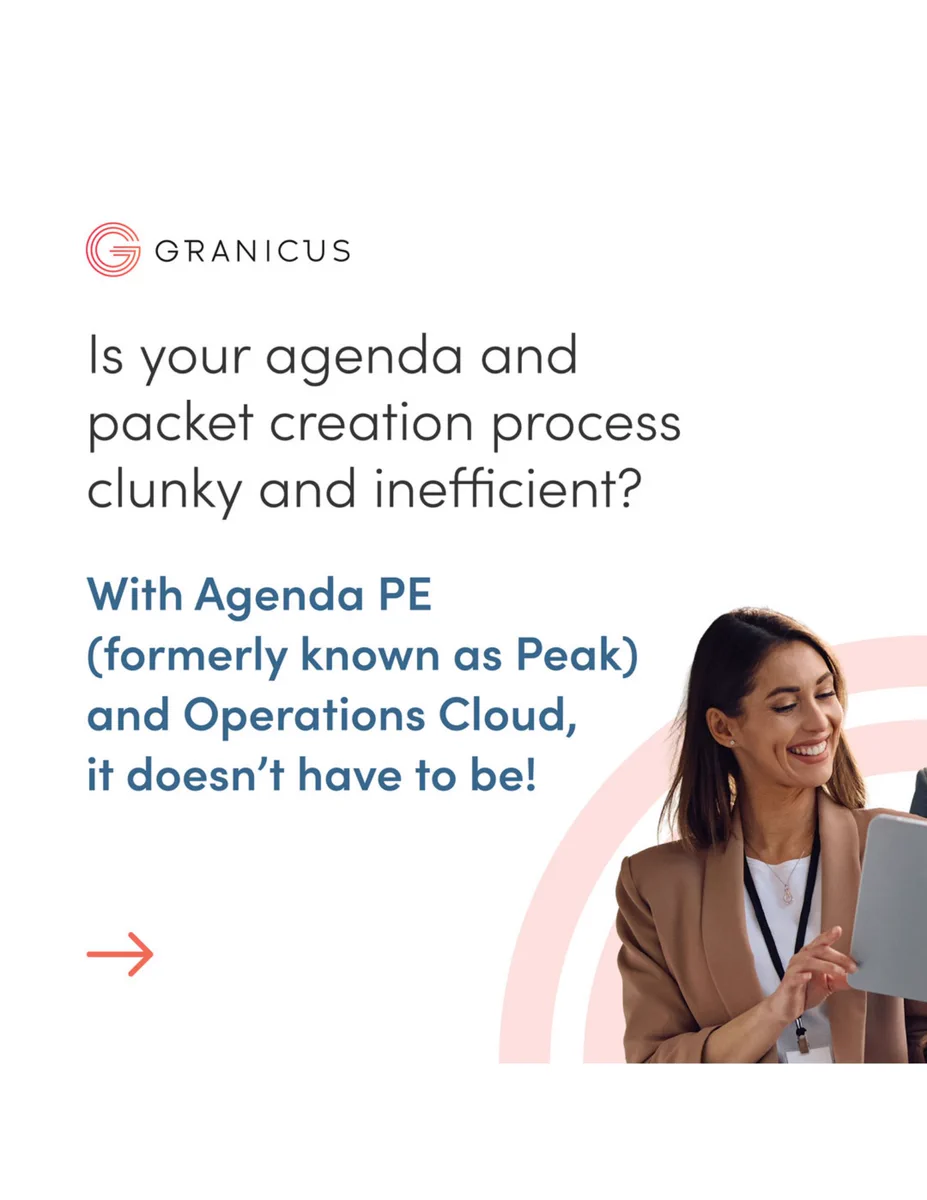 GRANICUS

Is your agenda and packet creation process clunky and inefficient?

With Agenda PE (formerly known as Peak) and Operations Cloud, it doesn't have to be!

→